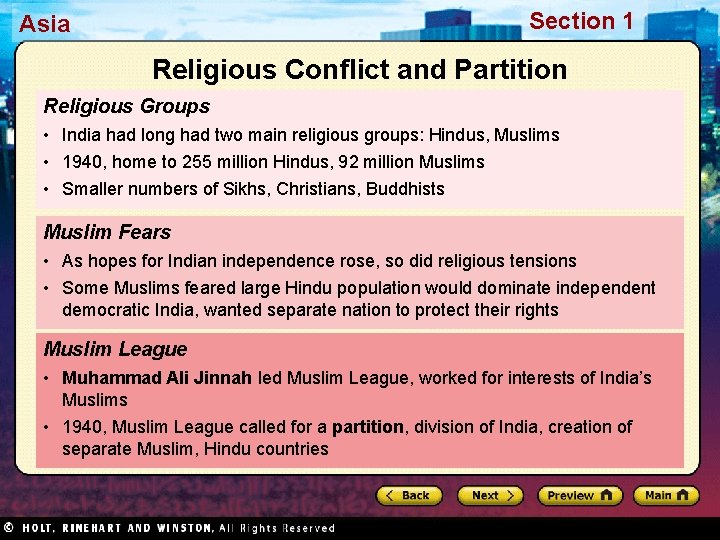 Asia

Section 1

Religious Conflict and Partition

Religious Groups

• India had long had two main religious groups: Hindus, Muslims
• 1940, home to 255 million Hindus, 92 million Muslims
• Smaller numbers of Sikhs, Christians, Buddhists

Muslim Fears

• As hopes for Indian independence rose, so did religious tensions
• Some Muslims feared large Hindu population would dominate independent democratic India, wanted separate nation to protect their rights

Muslim League

• Muhammad Ali Jinnah led Muslim League, worked for interests of India's Muslims
• 1940, Muslim League called for a partition, division of India, creation of separate Muslim, Hindu countries

Back Next Preview Main

© HOLT, RINEHART AND WINSTON, All Rights Reserved